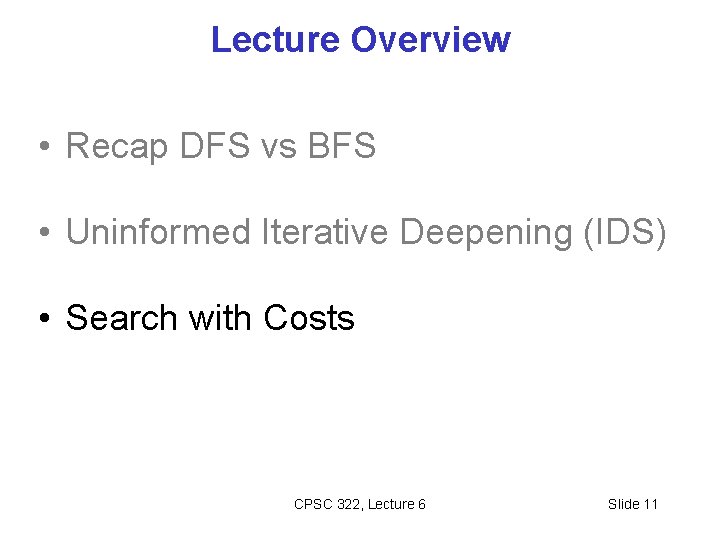 Lecture Overview

• Recap DFS vs BFS

• Uninformed Iterative Deepening (IDS)

• Search with Costs

CPSC 322, Lecture 6

Slide 11